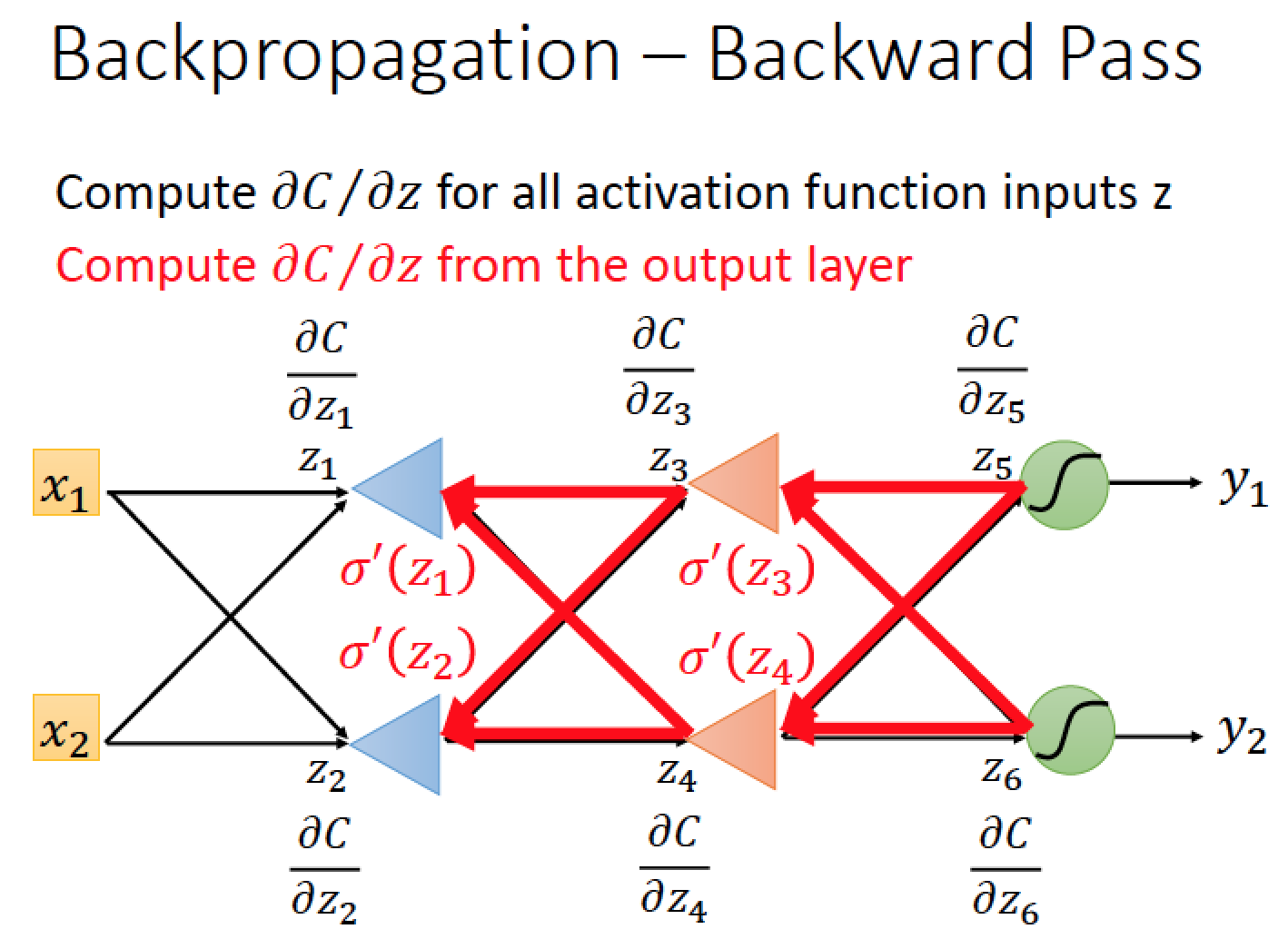 Backpropagation – Backward Pass

Compute $\partial C/\partial z$ for all activation function inputs z

Compute $\partial C/\partial z$ from the output layer

$\frac{\partial C}{\partial z_1}$ $\frac{\partial C}{\partial z_3}$ $\frac{\partial C}{\partial z_5}$

$x_1$ $z_1$ $z_3$ $z_5$ $y_1$

$\sigma'(z_1)$ $\sigma'(z_3)$

$\sigma'(z_2)$ $\sigma'(z_4)$

$x_2$ $z_2$ $z_4$ $z_6$ $y_2$

$\frac{\partial C}{\partial z_2}$ $\frac{\partial C}{\partial z_4}$ $\frac{\partial C}{\partial z_6}$